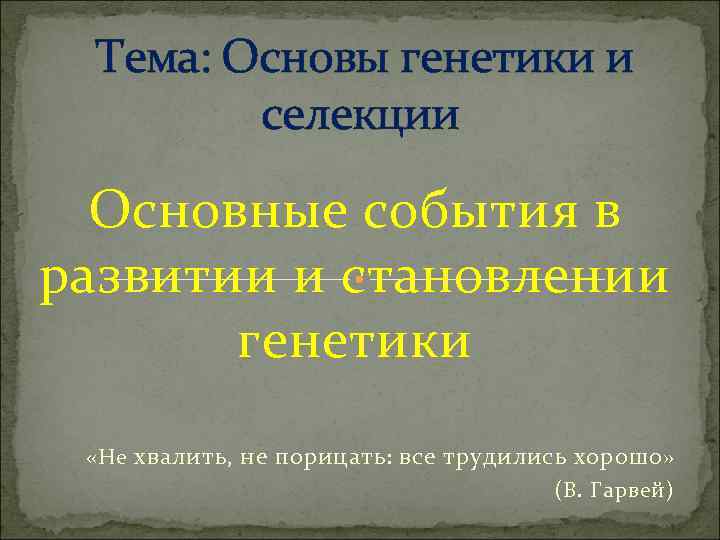 Тема: Основы генетики и селекции

Основные события в развитии и становлении генетики

«Не хвалить, не порицать: все трудились хорошо»
(В. Гарвей)